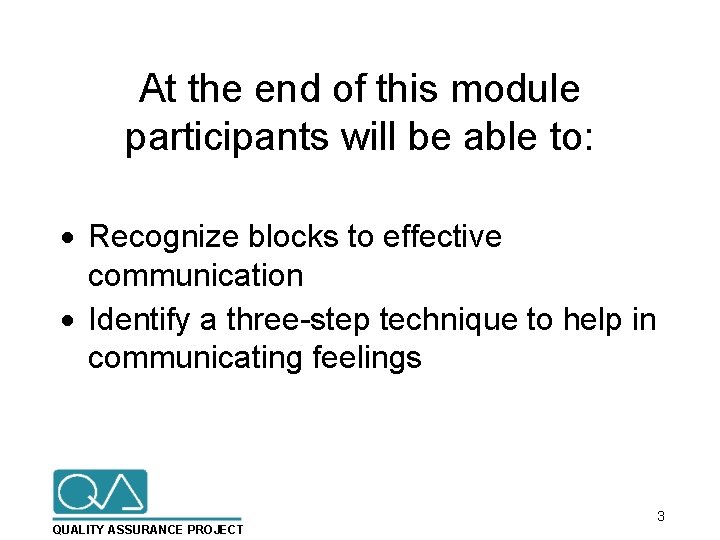 At the end of this module participants will be able to:

• Recognize blocks to effective communication
• Identify a three-step technique to help in communicating feelings

QA
QUALITY ASSURANCE PROJECT

3